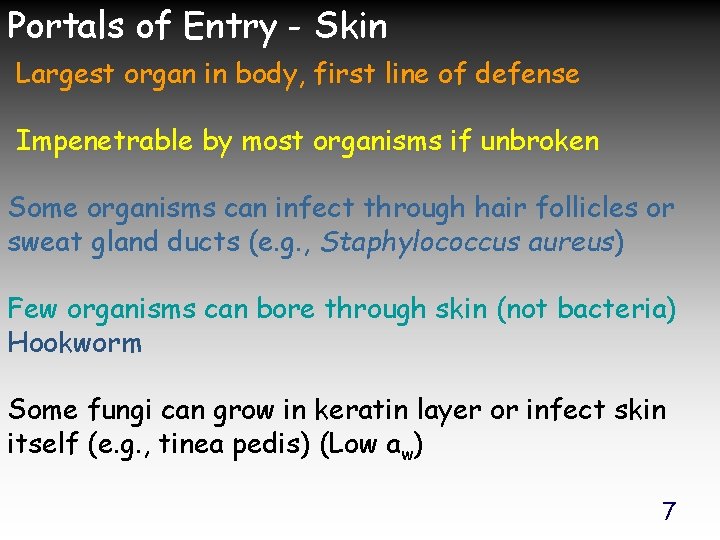 Portals of Entry - Skin

Largest organ in body, first line of defense

Impenetrable by most organisms if unbroken

Some organisms can infect through hair follicles or sweat gland ducts (e.g., Staphylococcus aureus)

Few organisms can bore through skin (not bacteria)
Hookworm

Some fungi can grow in keratin layer or infect skin itself (e.g., tinea pedis) (Low $a_w$)

7